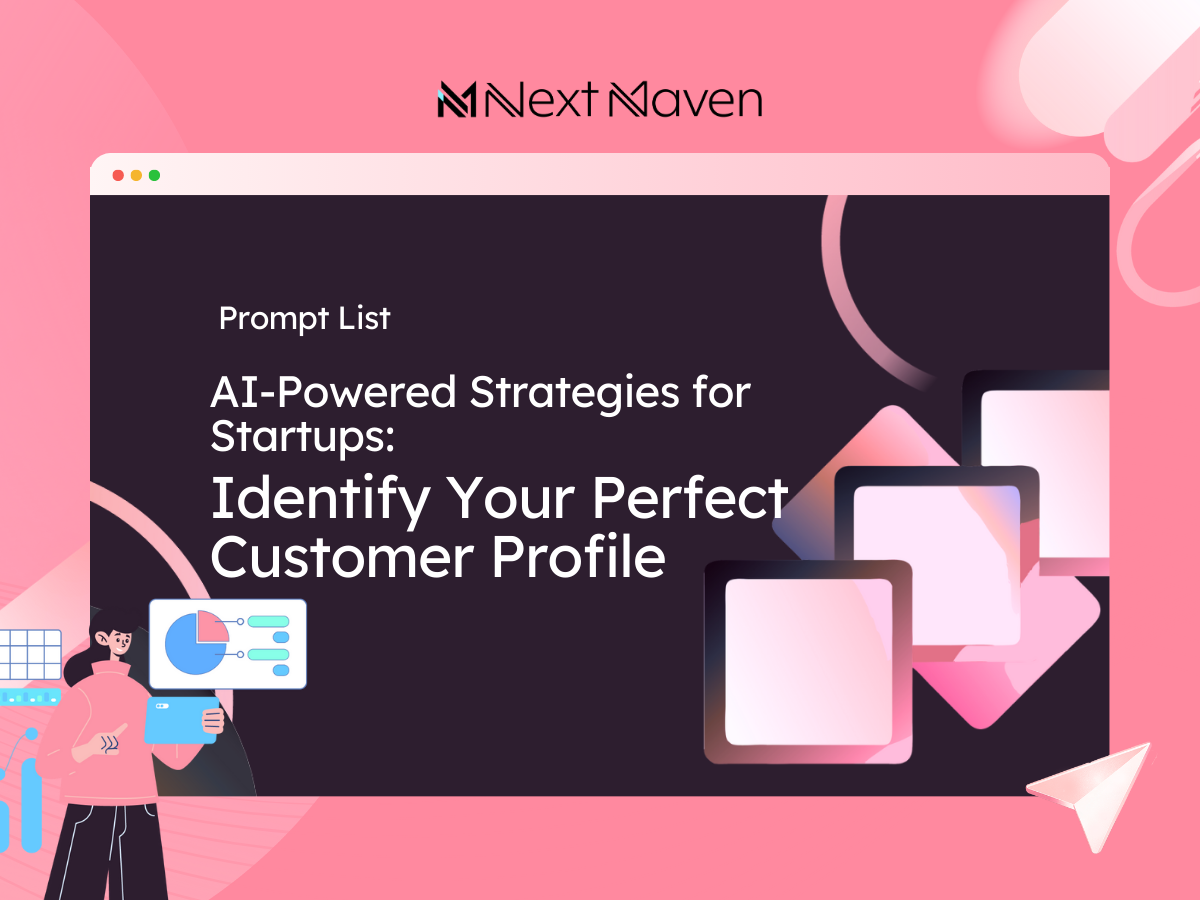 Next Maven

Prompt List

AI-Powered Strategies for Startups:

Identify Your Perfect Customer Profile